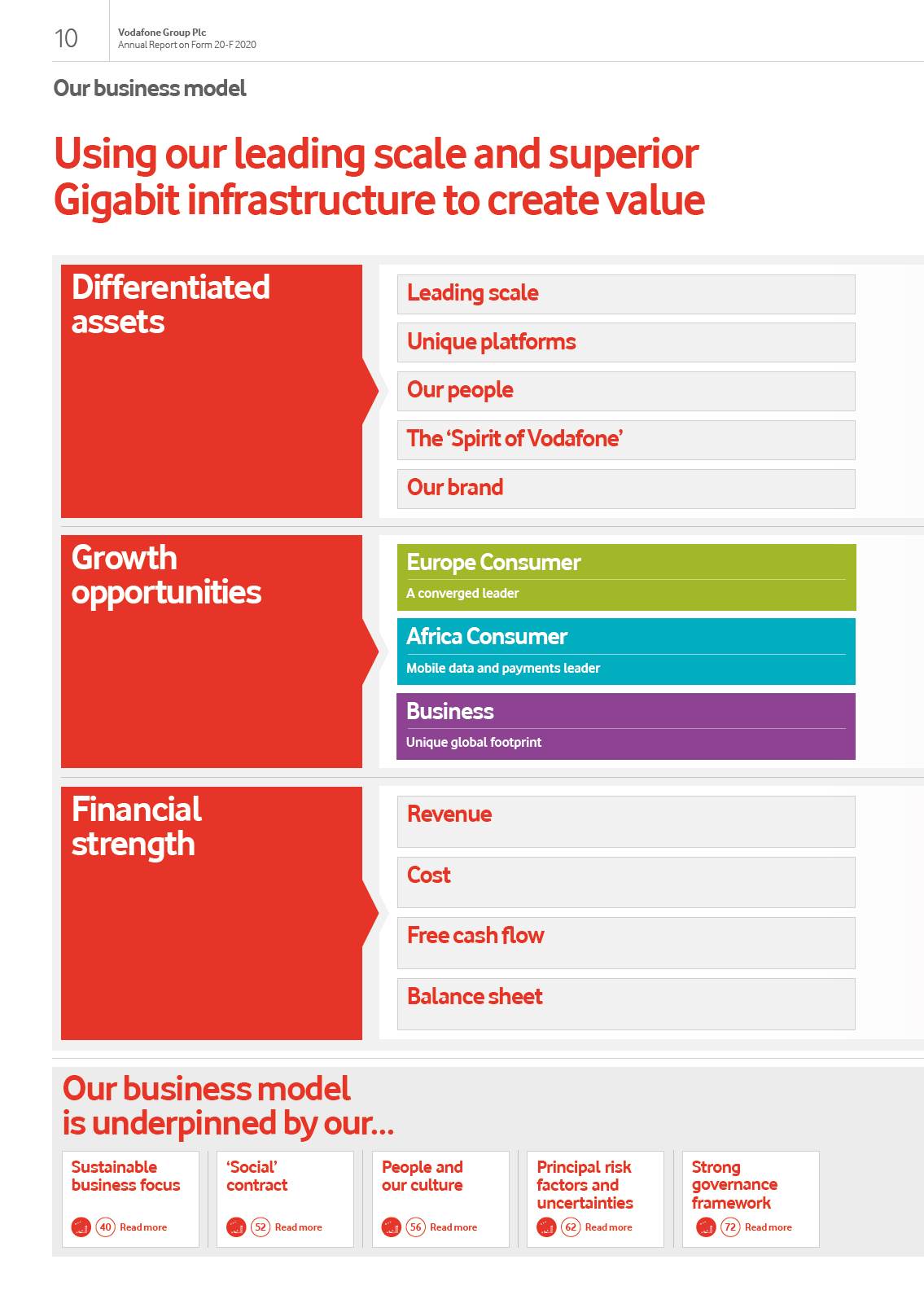 10

Vodafone Group Plc
Annual Report on Form 20-F 2020

Our business model

Using our leading scale and superior Gigabit infrastructure to create value

Differentiated assets

Leading scale

Unique platforms

Our people

The 'Spirit of Vodafone'

Our brand

Growth opportunities

Europe Consumer

A converged leader

Africa Consumer

Mobile data and payments leader

Business

Unique global footprint

Financial strength

Revenue

Cost

Free cash flow

Balance sheet

Our business model is underpinned by our...

Sustainable business focus

40 Read more

'Social' contract

52 Read more

People and our culture

56 Read more

Principal risk factors and uncertainties

62 Read more

Strong governance framework

72 Read more